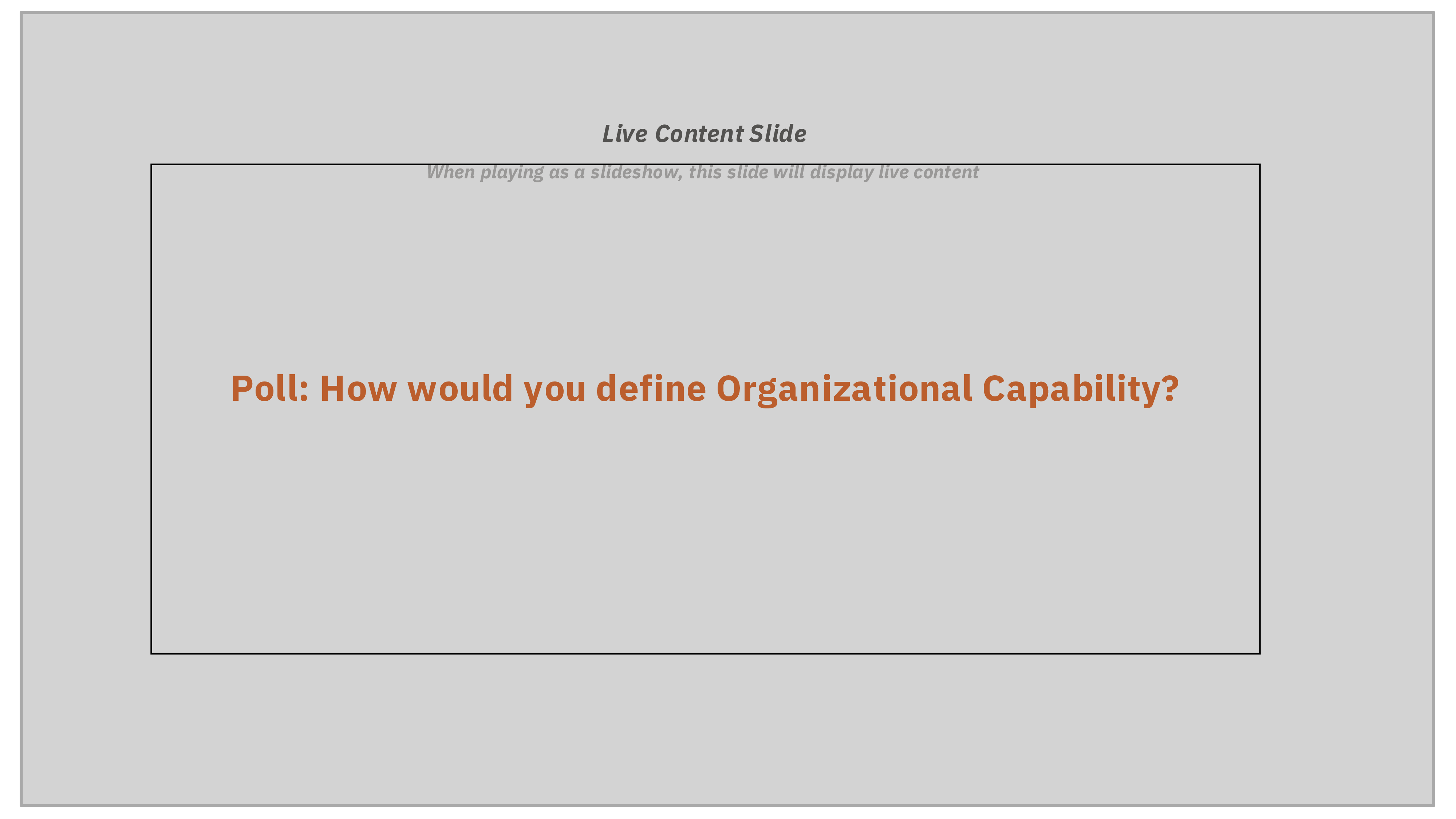 Live Content Slide

When playing as a slideshow, this slide will display live content

Poll: How would you define Organizational Capability?